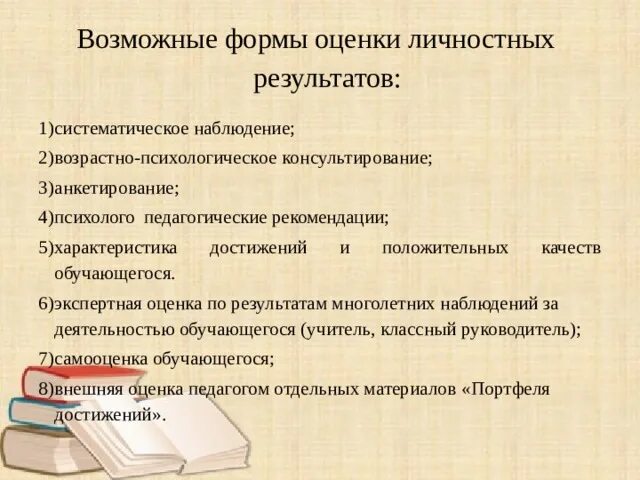 Возможные формы оценки личностных результатов:

1)систематическое наблюдение;

2)возрастно-психологическое консультирование;

3)анкетирование;

4)психолого педагогические рекомендации;

5)характеристика достижений и положительных качеств обучающегося.

6)экспертная оценка по результатам многолетних наблюдений за деятельностью обучающегося (учитель, классный руководитель);

7)самооценка обучающегося;

8)внешняя оценка педагогом отдельных материалов «Портфеля достижений».